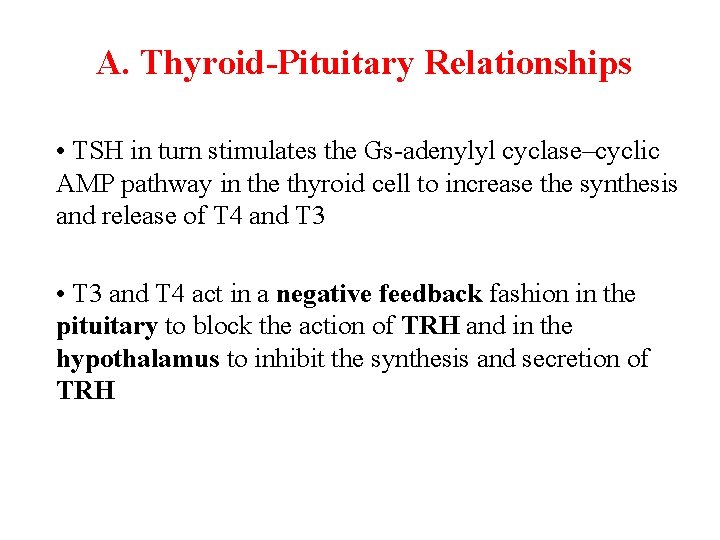 A. Thyroid-Pituitary Relationships

• TSH in turn stimulates the Gs-adenylyl cyclase–cyclic AMP pathway in the thyroid cell to increase the synthesis and release of T4 and T3

• T3 and T4 act in a negative feedback fashion in the pituitary to block the action of TRH and in the hypothalamus to inhibit the synthesis and secretion of TRH